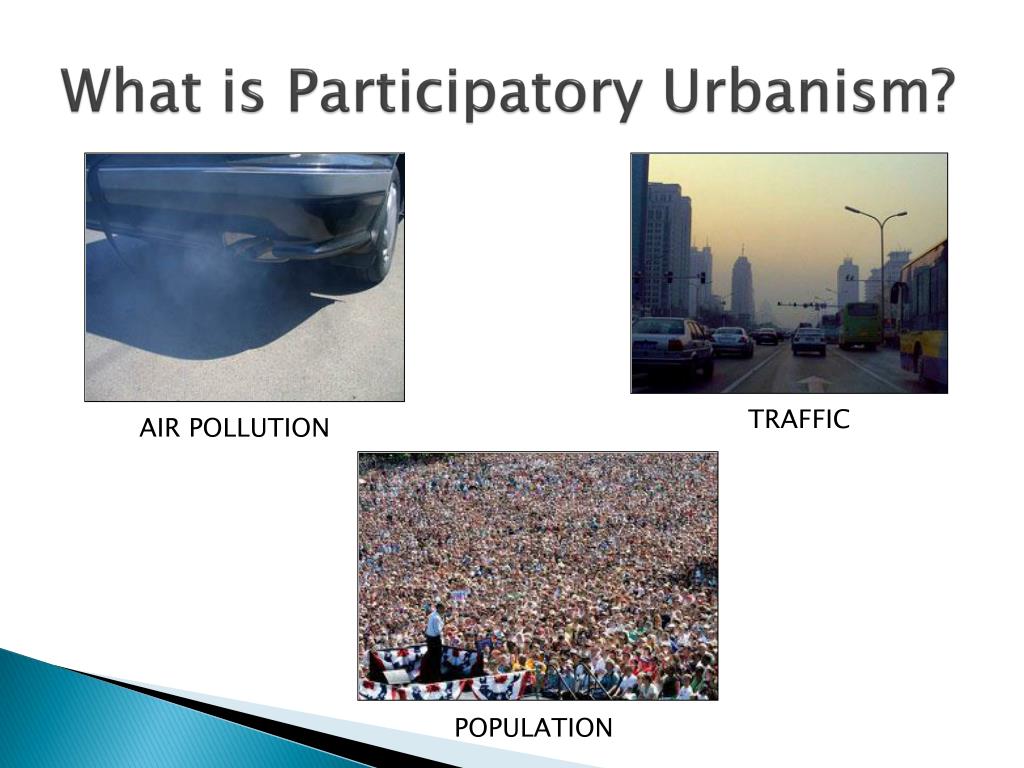 What is Participatory Urbanism?

AIR POLLUTION

TRAFFIC

POPULATION